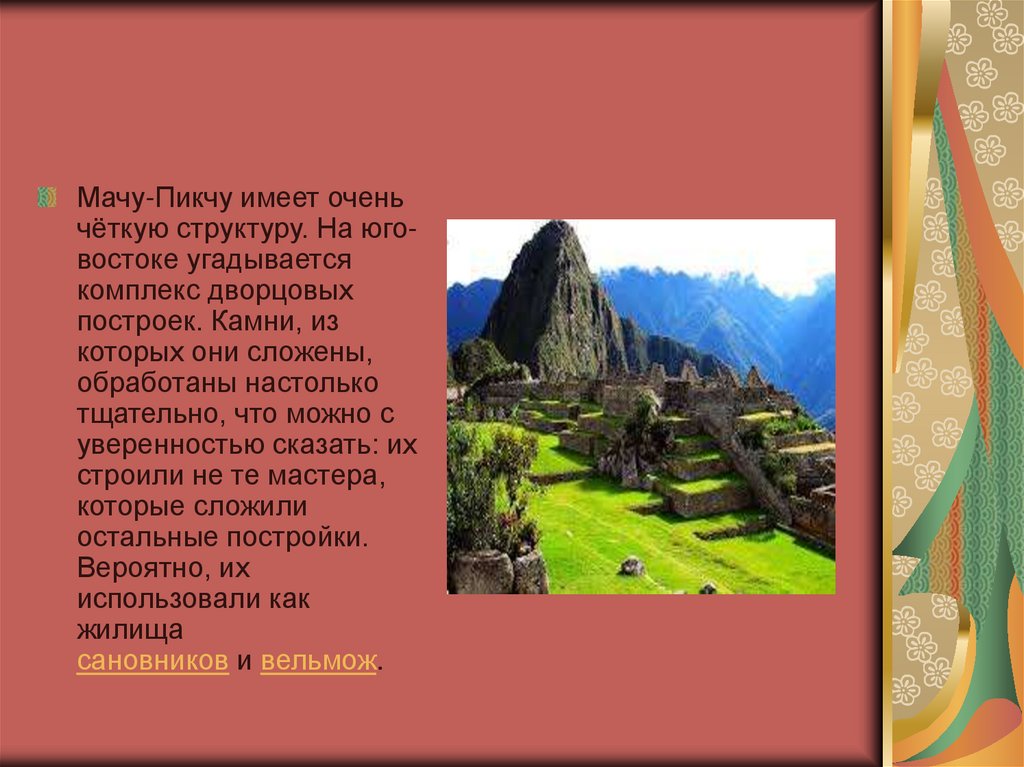 Мачу-Пикчу имеет очень чёткую структуру. На юго-востоке угадывается комплекс дворцовых построек. Камни, из которых они сложены, обработаны настолько тщательно, что можно с уверенностью сказать: их строили не те мастера, которые сложили остальные постройки. Вероятно, их использовали как жилища сановников и вельмож.